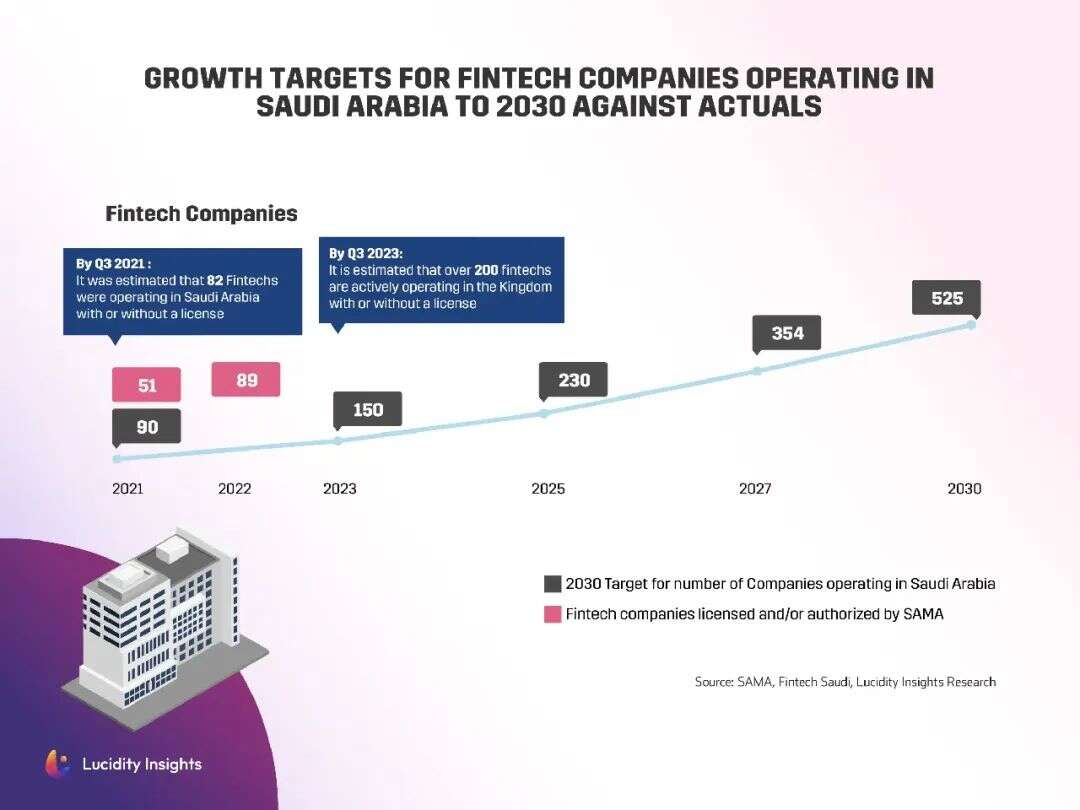 GROWTH TARGETS FOR FINTECH COMPANIES OPERATING IN SAUDI ARABIA TO 2030 AGAINST ACTUALS

Fintech Companies

By Q3 2021 :
It was estimated that 82 Fintechs were operating in Saudi Arabia with or without a license

By Q3 2023:
It is estimated that over 200 fintechs are actively operating in the Kingdom with or without a license

51

89

90

150

230

354

525

2021

2022

2023

2025

2027

2030

2030 Target for number of Companies operating in Saudi Arabia

Fintech companies licensed and/or authorized by SAMA

Source: SAMA, Fintech Saudi, Lucidity Insights Research

Lucidity Insights